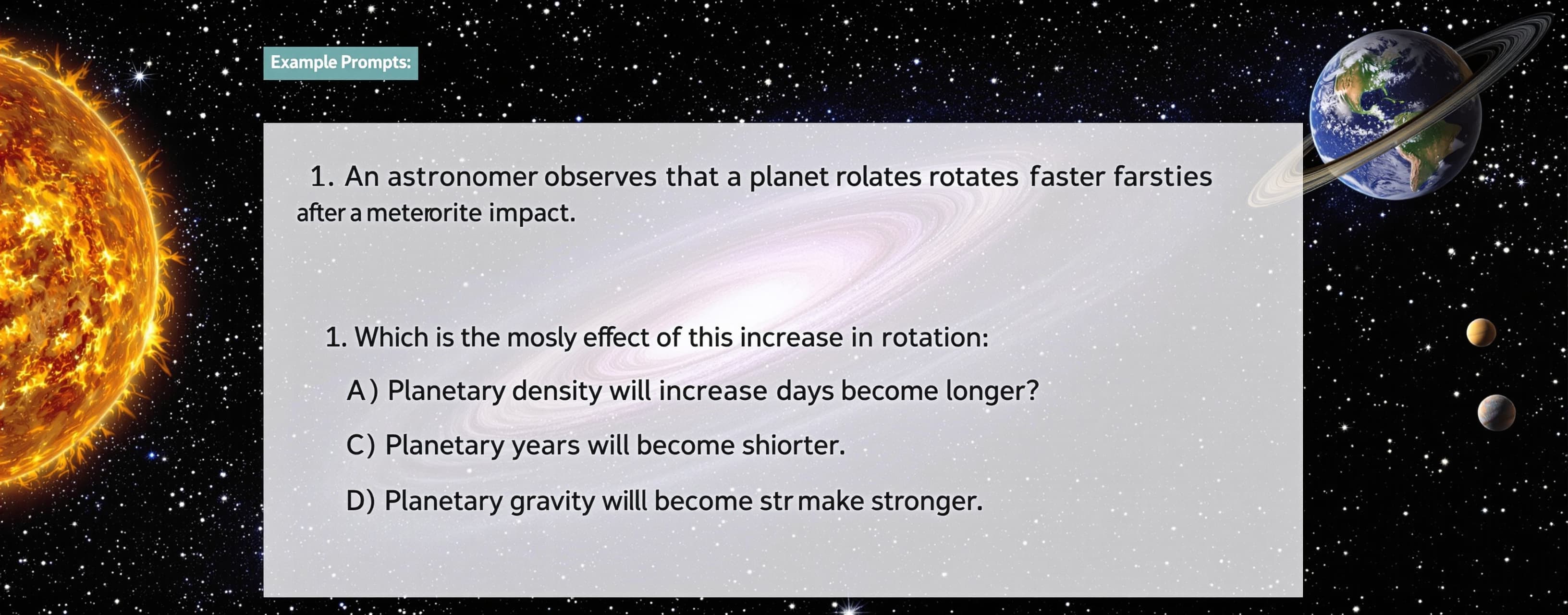 Example Prompts:

1. An astronomer observes that a planet rolates rotates faster farsties after a meterorite impact.

1. Which is the mosly effect of this increase in rotation:

A) Planetary density will increase days become longer?

C) Planetary years will become shiorter.

D) Planetary gravity willl become str make stronger.